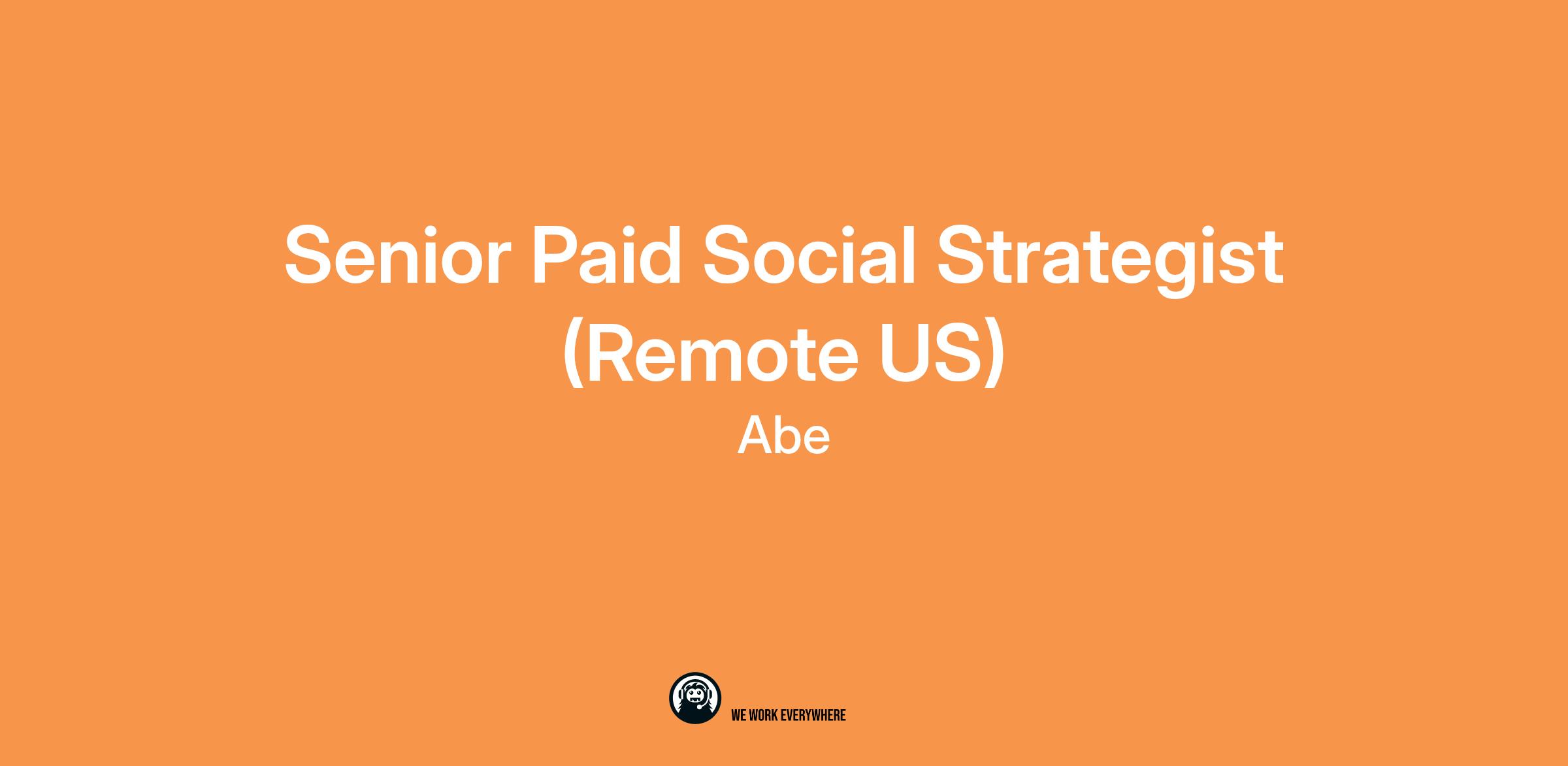 Senior Paid Social Strategist (Remote US)

Abe

WE WORK EVERYWHERE